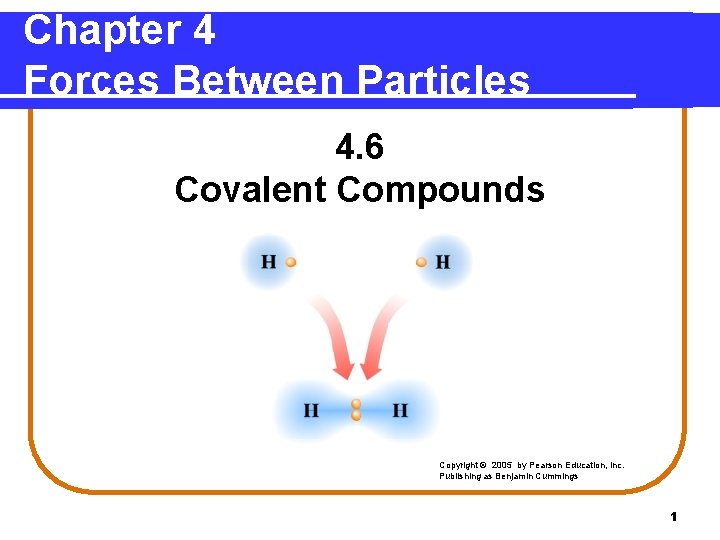 Chapter 4
Forces Between Particles

4.6
Covalent Compounds

H

H

H

H

Copyright © 2005 by Pearson Education, Inc.
Publishing as Benjamin Cummings

1